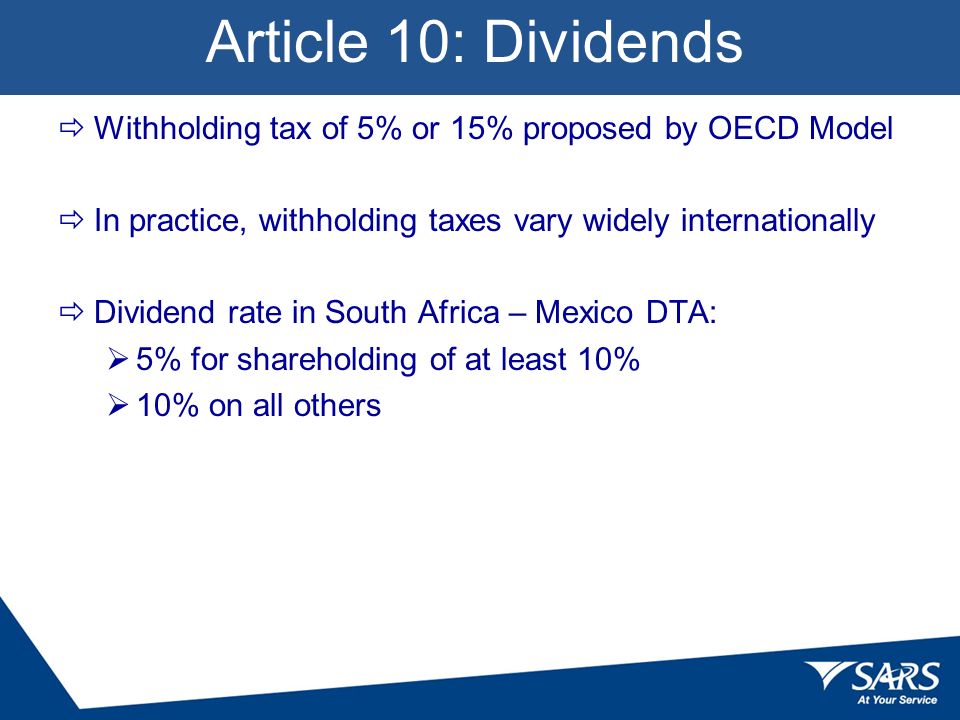 Article 10: Dividends

⇨ Withholding tax of 5% or 15% proposed by OECD Model

⇨ In practice, withholding taxes vary widely internationally

⇨ Dividend rate in South Africa – Mexico DTA:
➢ 5% for shareholding of at least 10%
➢ 10% on all others

SARS
At Your Service